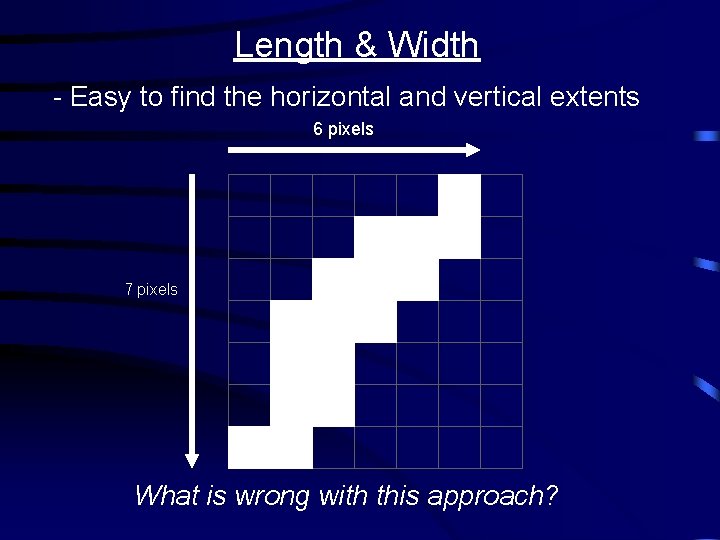 Length & Width

- Easy to find the horizontal and vertical extents

6 pixels

7 pixels

What is wrong with this approach?